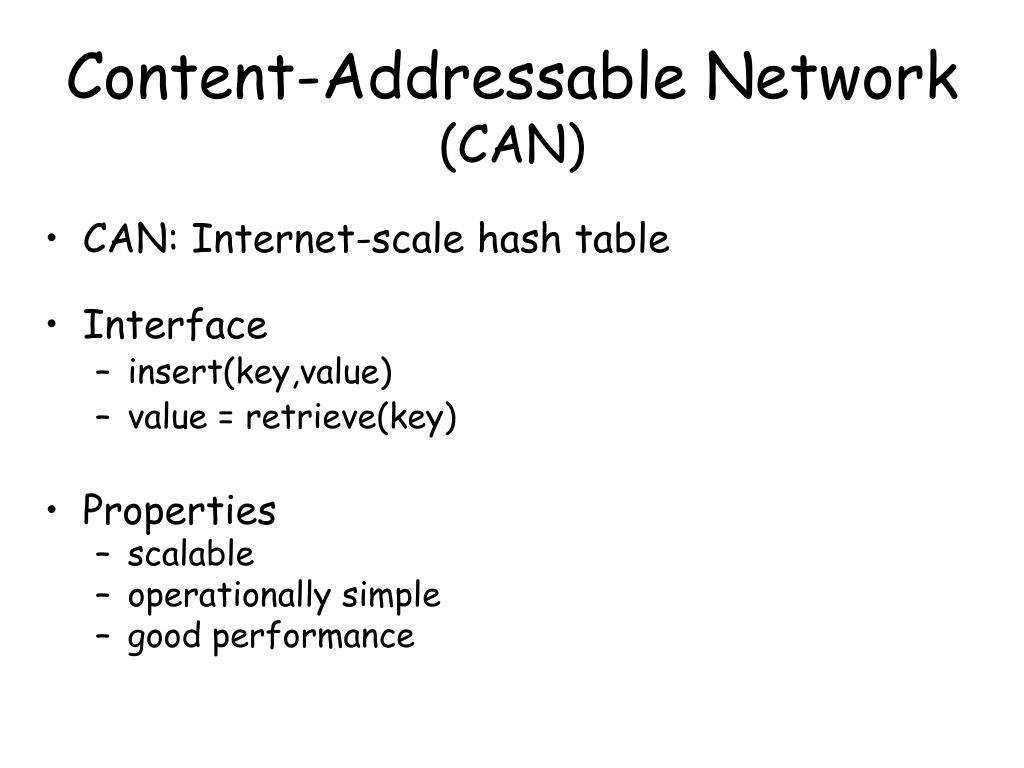 Content-Addressable Network
(CAN)

• CAN: Internet-scale hash table

• Interface
– insert(key,value)
– value = retrieve(key)

• Properties
– scalable
– operationally simple
– good performance